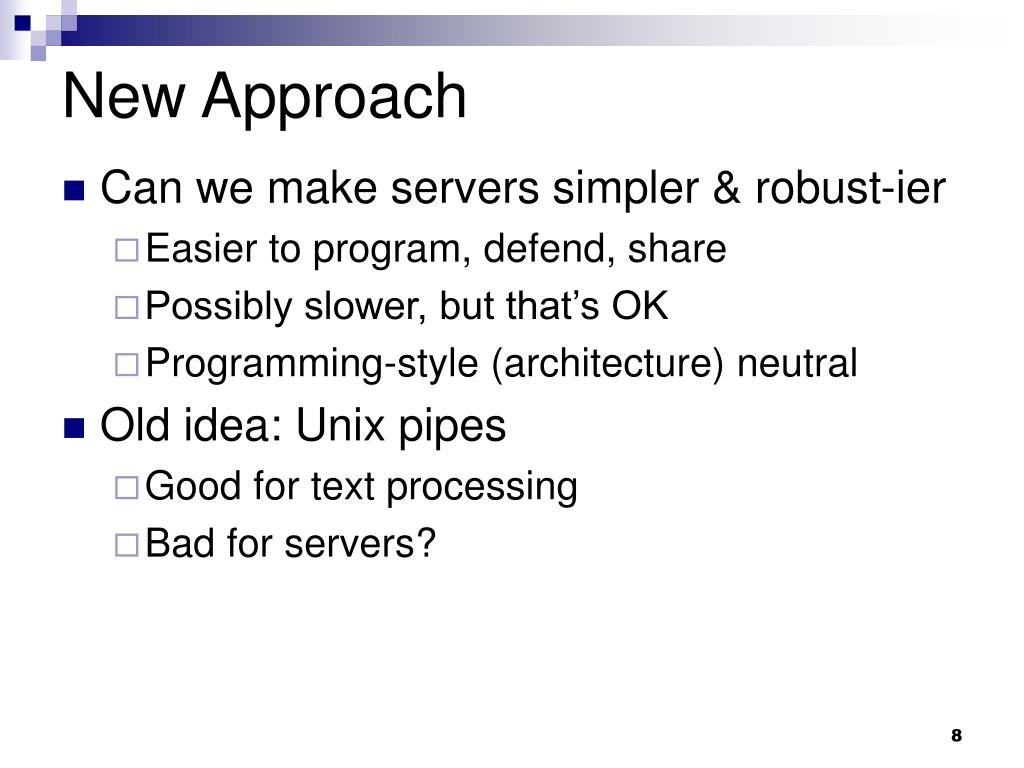 New Approach

Can we make servers simpler & robust-ier
Easier to program, defend, share
Possibly slower, but that’s OK
Programming-style (architecture) neutral

Old idea: Unix pipes
Good for text processing
Bad for servers?

8